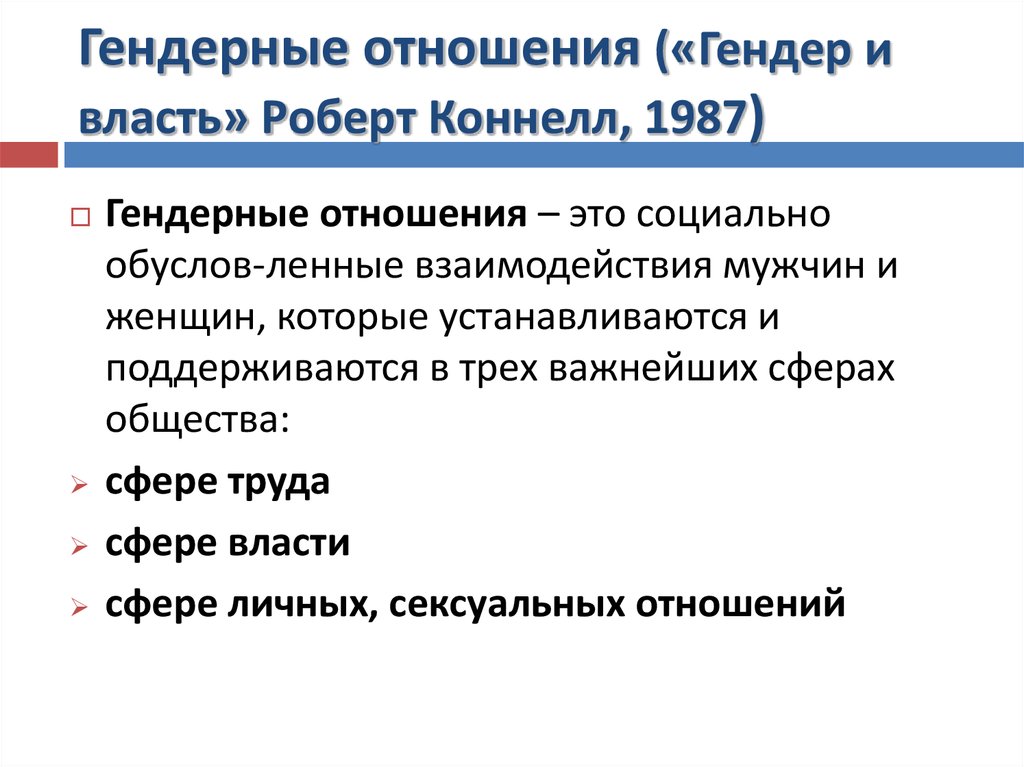 Гендерные отношения («Гендер и власть» Роберт Коннелл, 1987)

Гендерные отношения – это социально обуслов-ленные взаимодействия мужчин и женщин, которые устанавливаются и поддерживаются в трех важнейших сферах общества:

сфере труда

сфере власти

сфере личных, сексуальных отношений